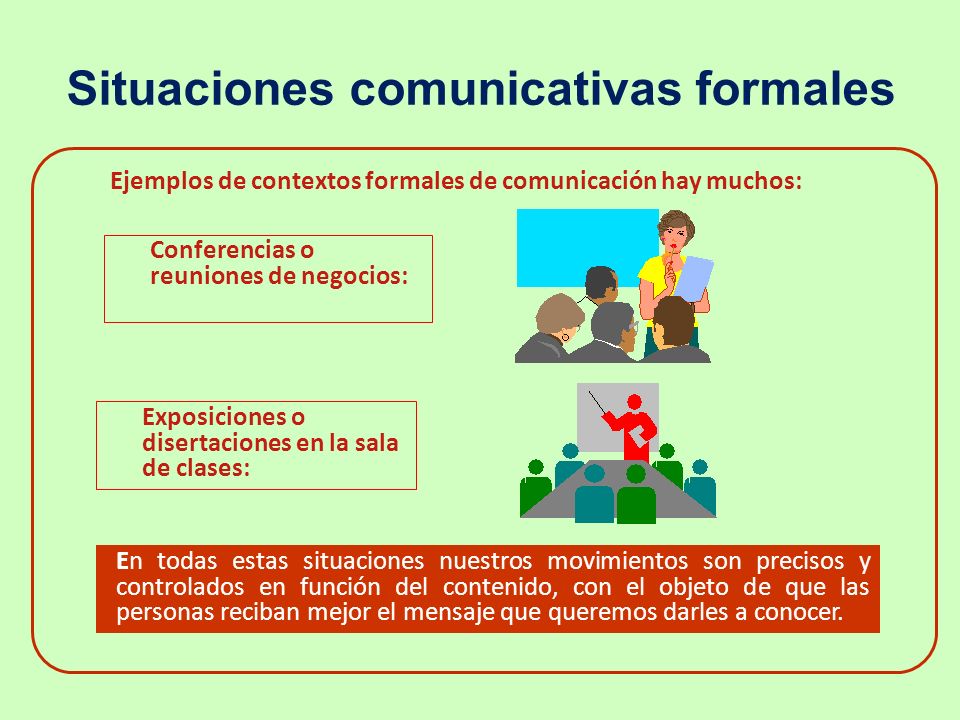 Situaciones comunicativas formales

Ejemplos de contextos formales de comunicación hay muchos:

Conferencias o reuniones de negocios:

Exposiciones o disertaciones en la sala de clases:

En todas estas situaciones nuestros movimientos son precisos y controlados en función del contenido, con el objeto de que las personas reciban mejor el mensaje que queremos darles a conocer.